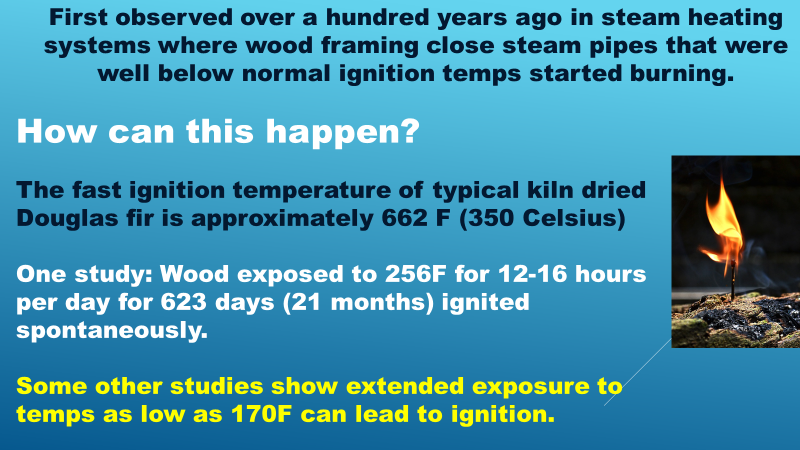 First observed over a hundred years ago in steam heating systems where wood framing close steam pipes that were well below normal ignition temps started burning.

How can this happen?

The fast ignition temperature of typical kiln dried Douglas fir is approximately 662 F (350 Celsius)

One study: Wood exposed to 256F for 12-16 hours per day for 623 days (21 months) ignited spontaneously.

Some other studies show extended exposure to temps as low as 170F can lead to ignition.